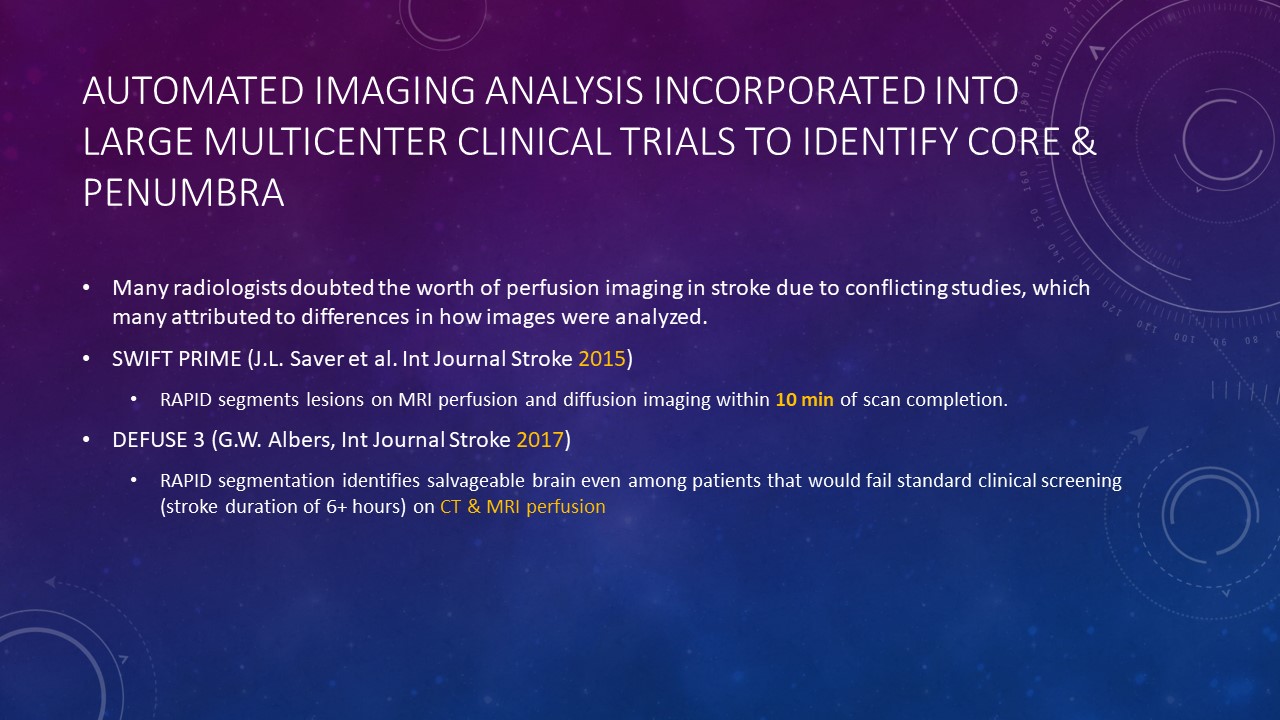 AUTOMATED IMAGING ANALYSIS INCORPORATED INTO LARGE MULTICENTER CLINICAL TRIALS TO IDENTIFY CORE & PENUMBRA

• Many radiologists doubted the worth of perfusion imaging in stroke due to conflicting studies, which many attributed to differences in how images were analyzed.

• SWIFT PRIME (J.L. Saver et al. Int Journal Stroke 2015)

• RAPID segments lesions on MRI perfusion and diffusion imaging within 10 min of scan completion.

• DEFUSE 3 (G.W. Albers, Int Journal Stroke 2017)

• RAPID segmentation identifies salvageable brain even among patients that would fail standard clinical screening (stroke duration of 6+ hours) on CT & MRI perfusion